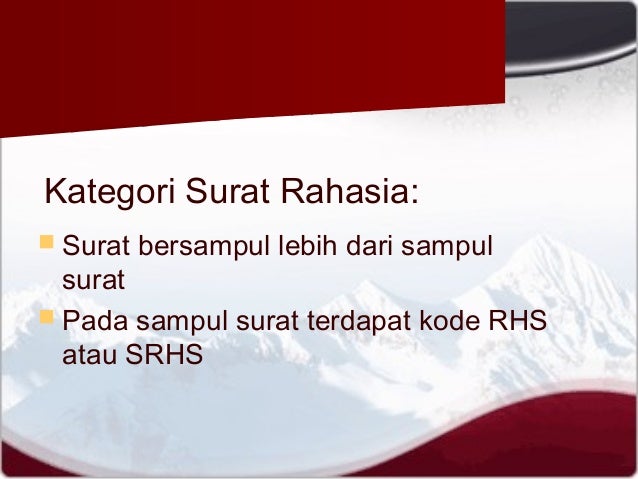 Kategori Surat Rahasia:

- Surat bersampul lebih dari sampul surat
- Pada sampul surat terdapat kode RHS atau SRHS